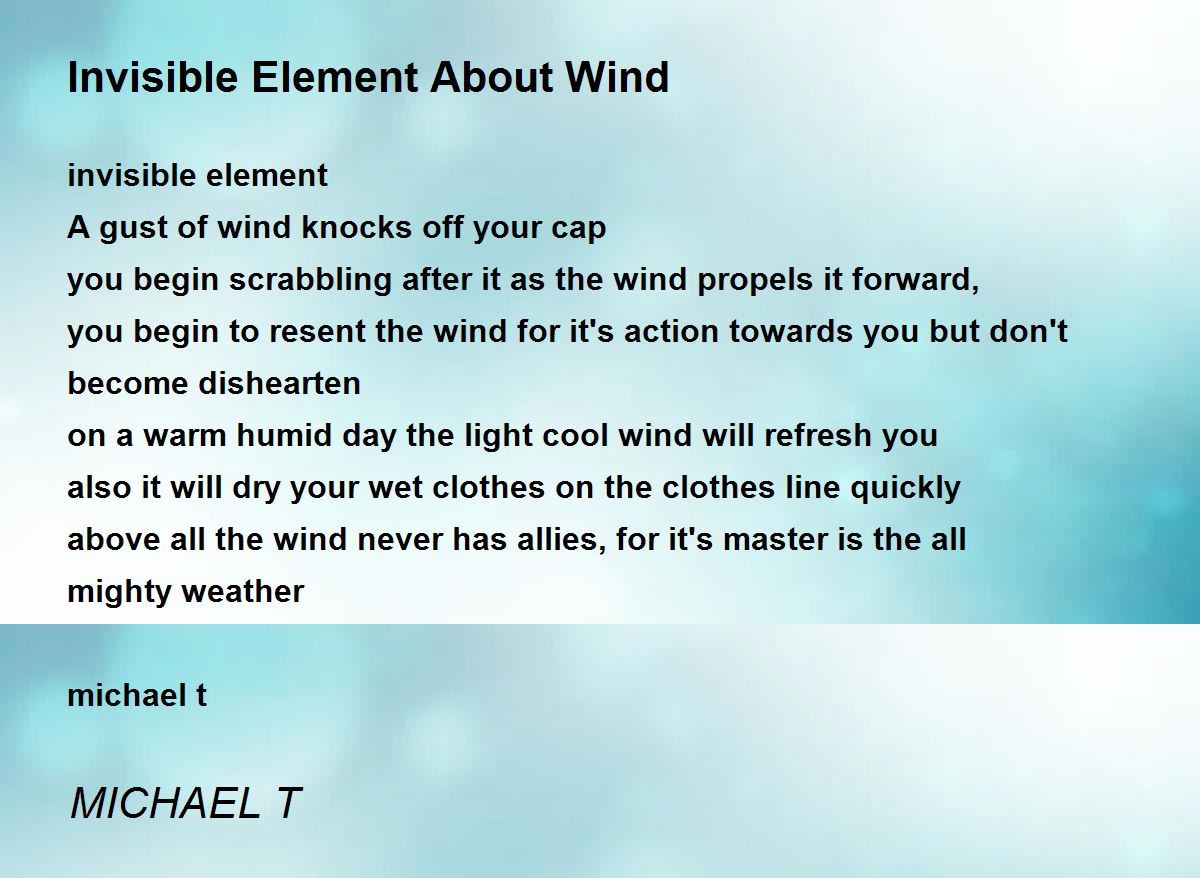 Invisible Element About Wind

invisible element
A gust of wind knocks off your cap
you begin scrabbling after it as the wind propels it forward,
you begin to resent the wind for it's action towards you but don't become dishearten
on a warm humid day the light cool wind will refresh you
also it will dry your wet clothes on the clothes line quickly
above all the wind never has allies, for it's master is the all mighty weather

michael t

MICHAEL T